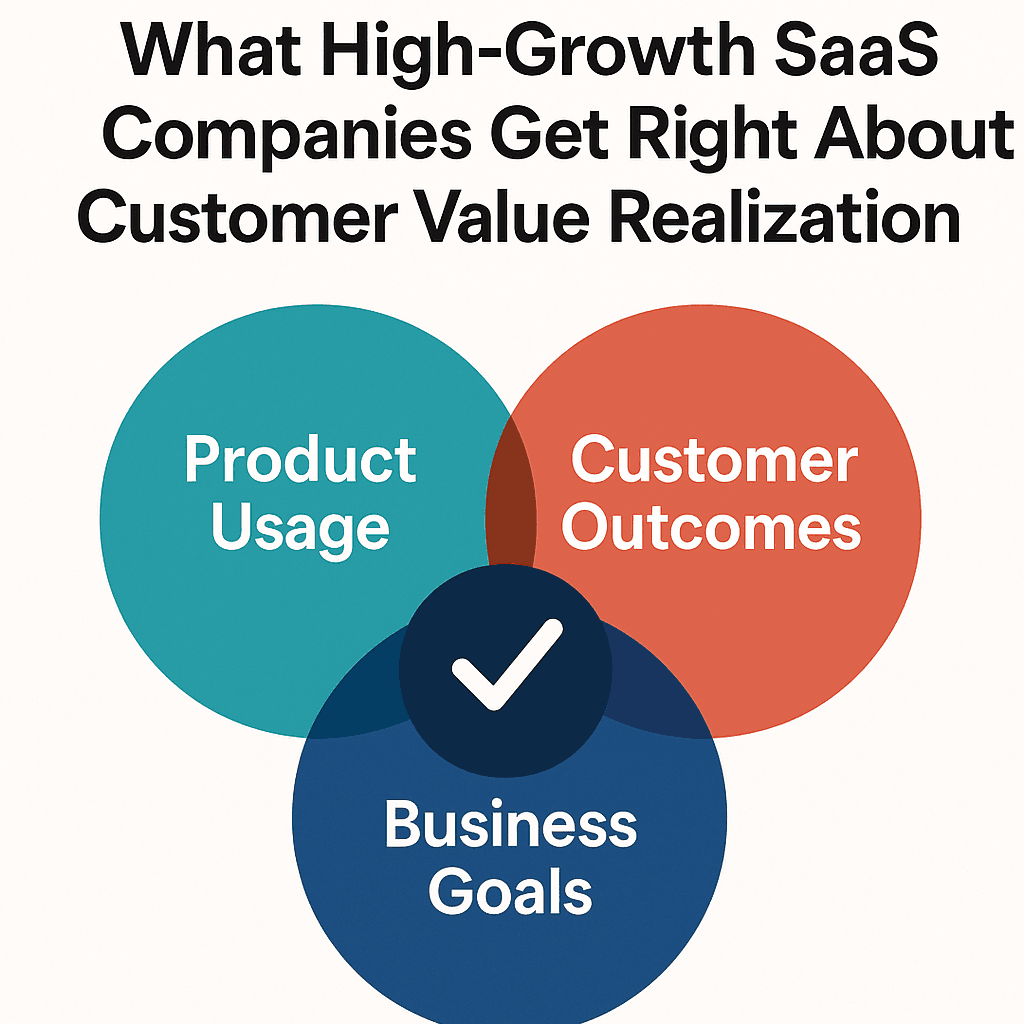 What High-Growth SaaS Companies Get Right About Customer Value Realization

Product Usage

Customer Outcomes

Business Goals